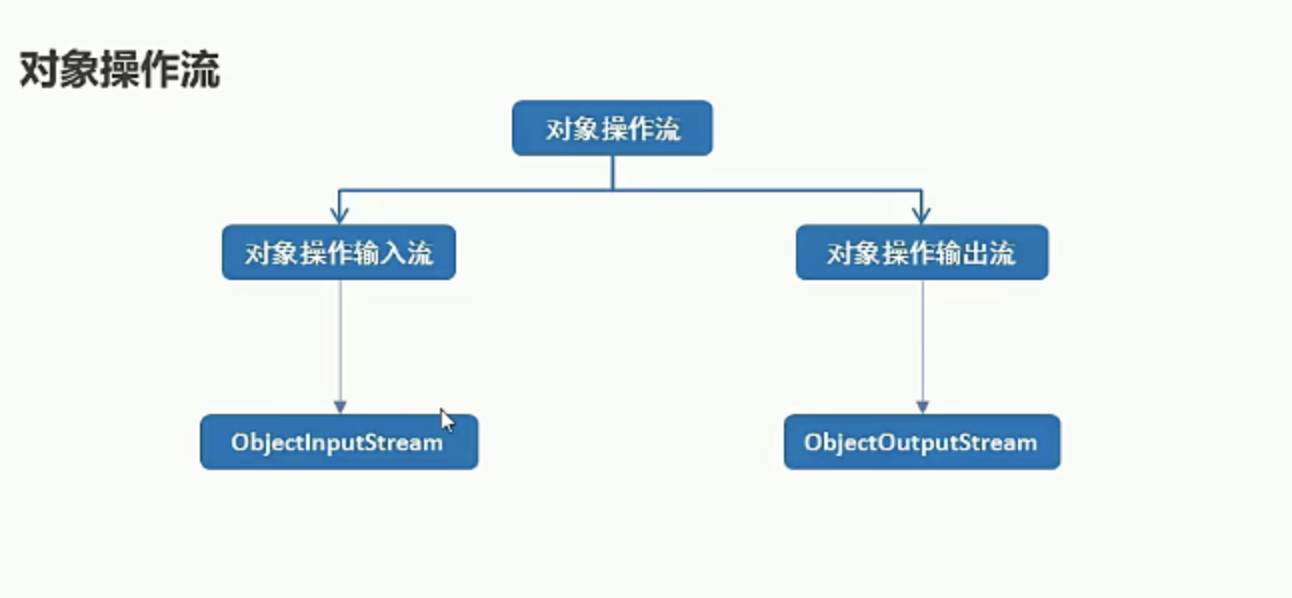 对象操作流

对象操作流

对象操作输入流

对象操作输出流

ObjectInputStream

ObjectOutputStream